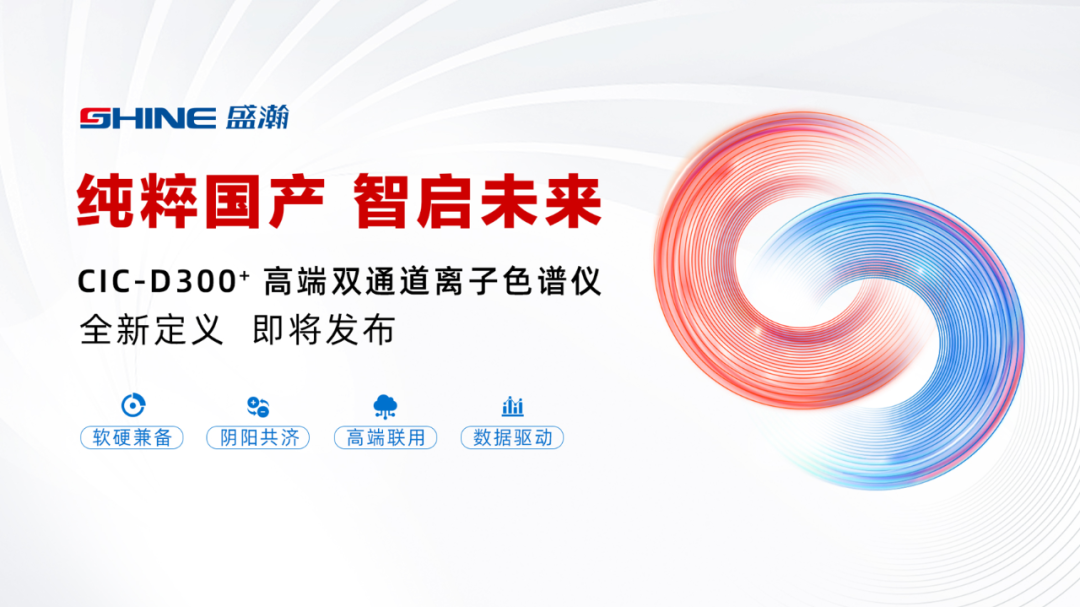 SHINE 盛瀚

纯粹国产 智启未来

CIC-D300⁺ 高端双通道离子色谱仪
全新定义 即将发布

软硬兼备 阴阳共济 高端联用 数据驱动